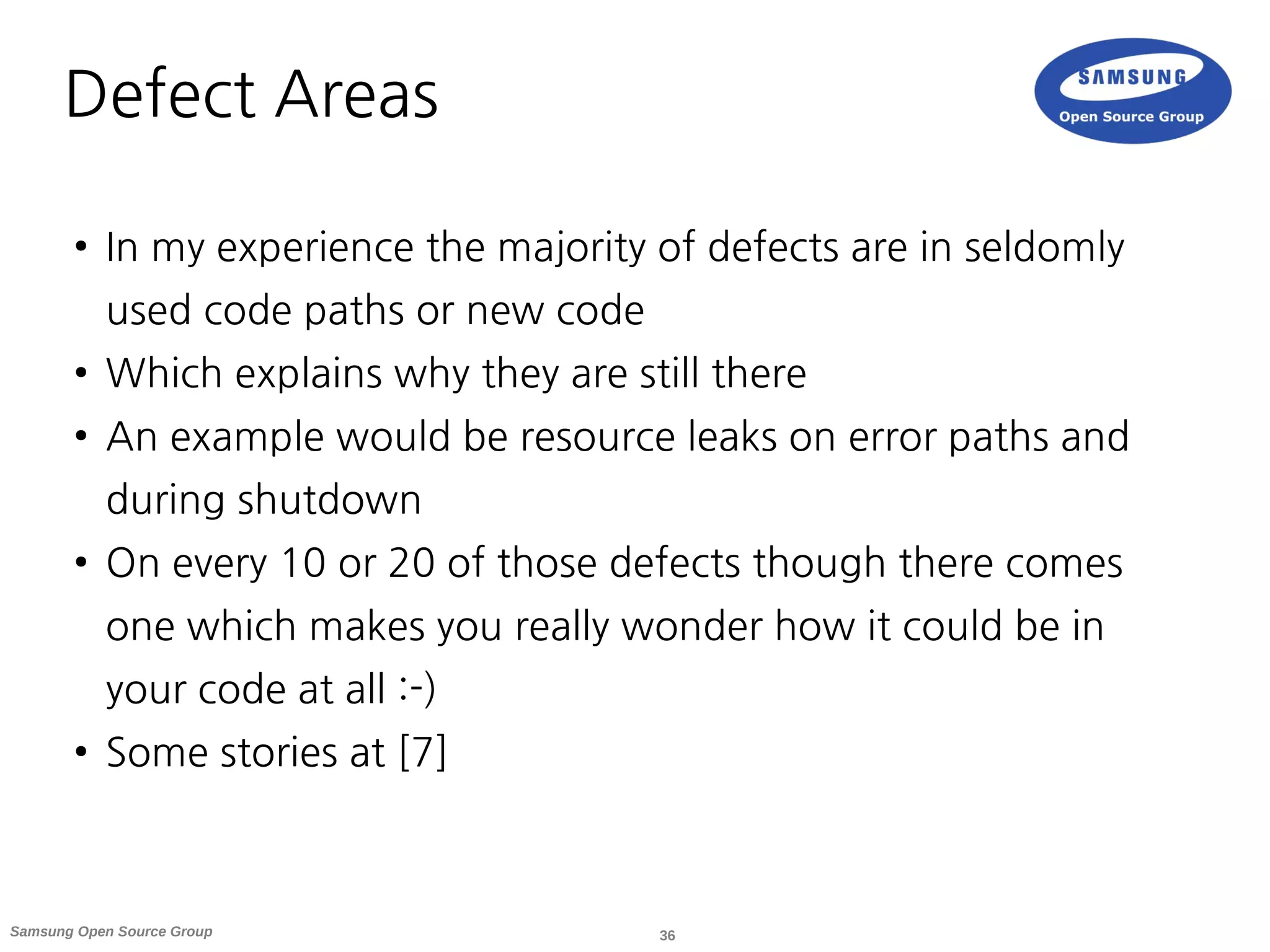 Defect Areas

SAMSUNG
Open Source Group

• In my experience the majority of defects are in seldomly used code paths or new code
• Which explains why they are still there
• An example would be resource leaks on error paths and during shutdown
• On every 10 or 20 of those defects though there comes one which makes you really wonder how it could be in your code at all :-)
• Some stories at [7]

Samsung Open Source Group

36